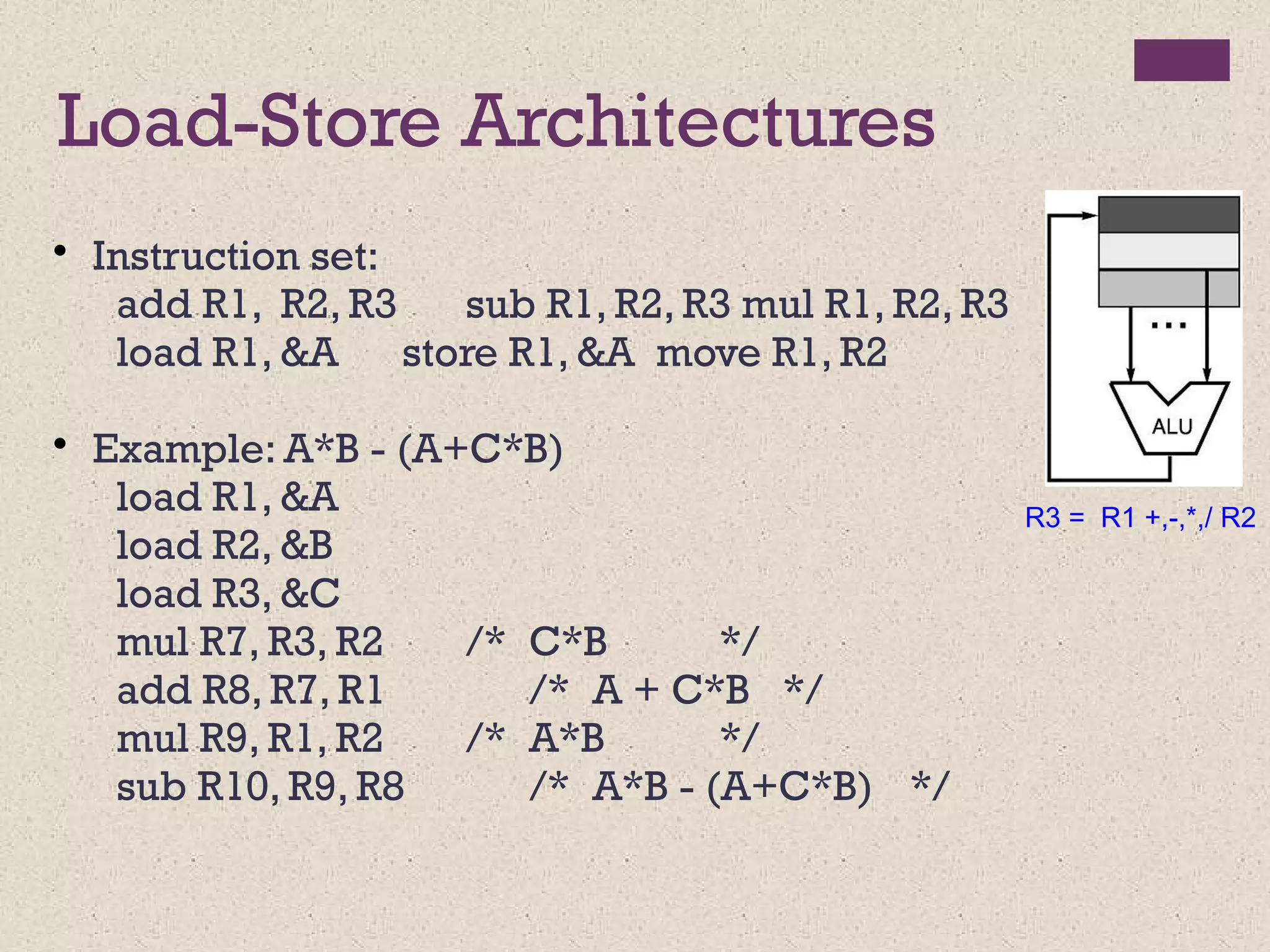 Load-Store Architectures

• Instruction set:
add R1, R2, R3 sub R1, R2, R3 mul R1, R2, R3
load R1, &A store R1, &A move R1, R2

• Example: A*B - (A+C*B)
load R1, &A
load R2, &B
load R3, &C
mul R7, R3, R2 /* C*B */
add R8, R7, R1 /* A + C*B */
mul R9, R1, R2 /* A*B */
sub R10, R9, R8 /* A*B - (A+C*B) */

...
ALU

R3 = R1 +,-,*,/ R2